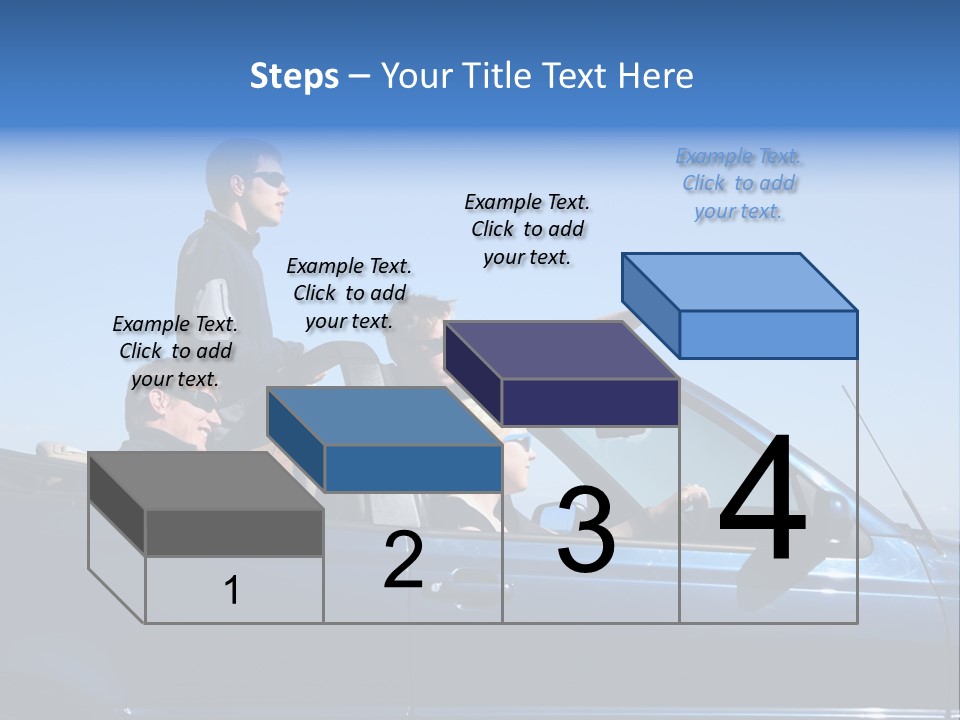 Steps – Your Title Text Here

Example Text. Click to add your text.

Example Text. Click to add your text.

Example Text. Click to add your text.

Example Text. Click to add your text.

1

2

3

4